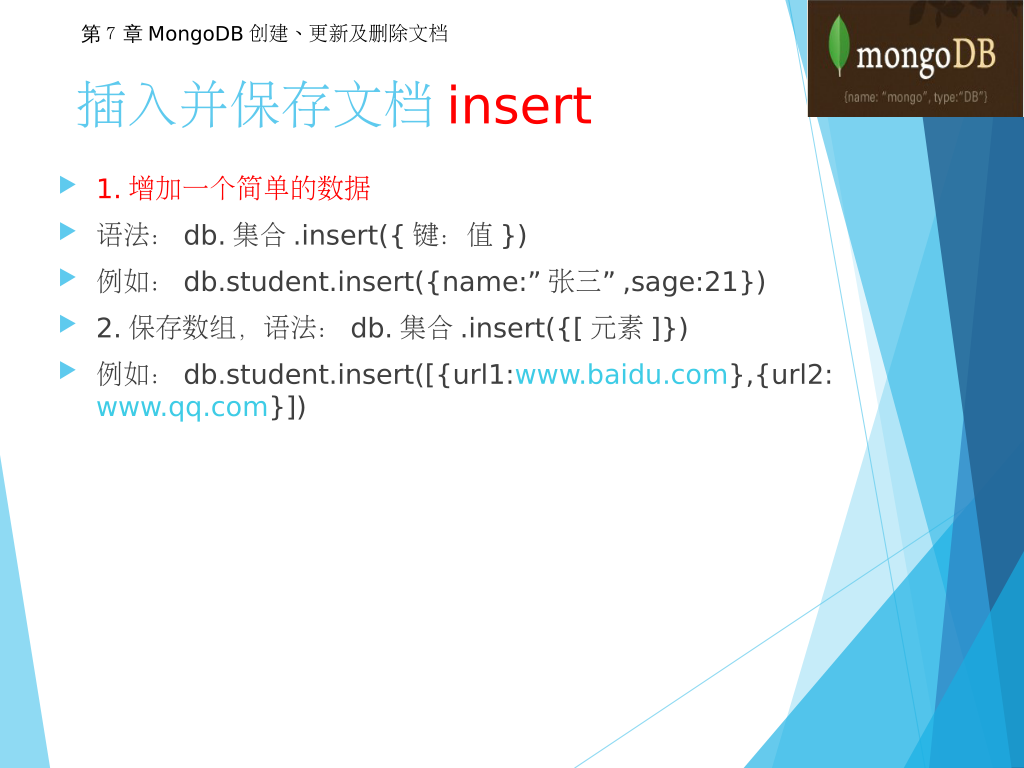 第 7 章 MongoDB 创建、更新及删除文档

mongoDB
{name: "mongo", type:"DB"}

插入并保存文档 insert

1. 增加一个简单的数据

语法： db. 集合 .insert({ 键：值 })

例如： db.student.insert({name:” 张三” ,sage:21})

2. 保存数组，语法： db. 集合 .insert({[ 元素 ]})

例如： db.student.insert([{url1:www.baidu.com},{url2: www.qq.com}])